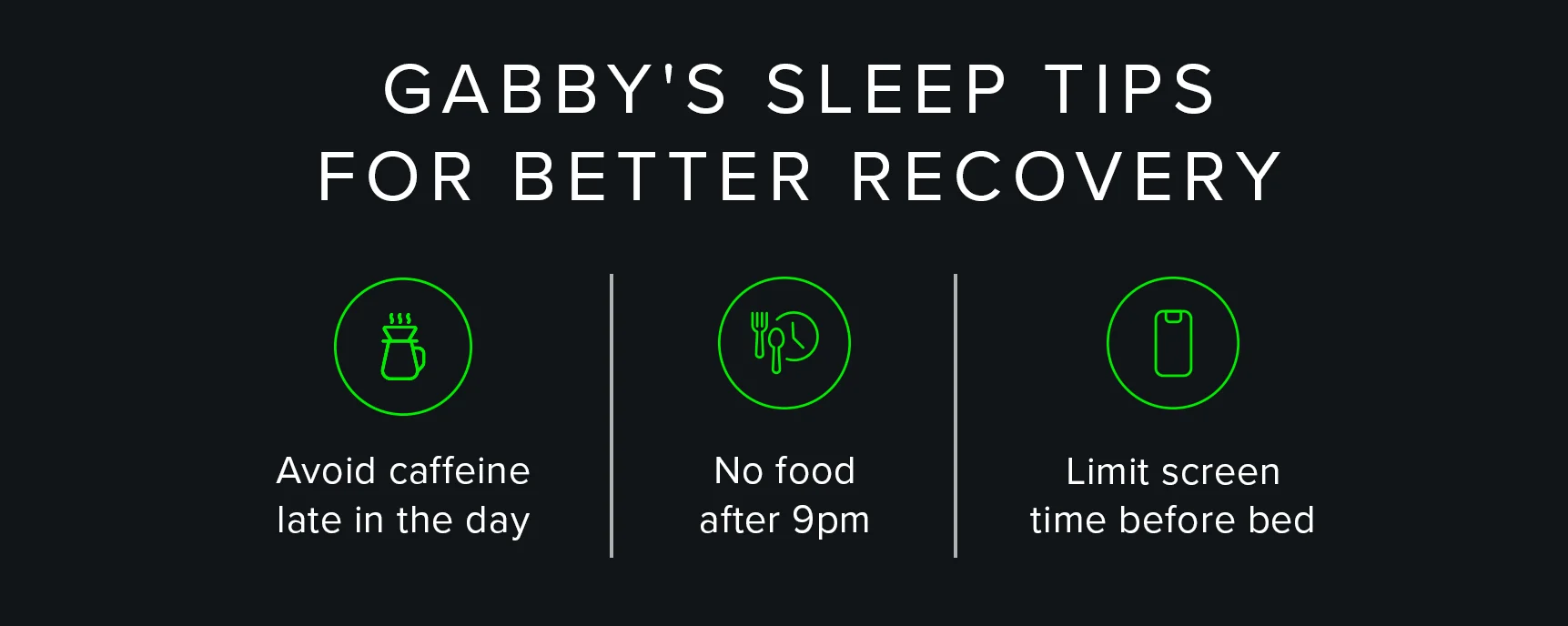 GABBY'S SLEEP TIPS
FOR BETTER RECOVERY

Avoid caffeine late in the day

No food after 9pm

Limit screen time before bed